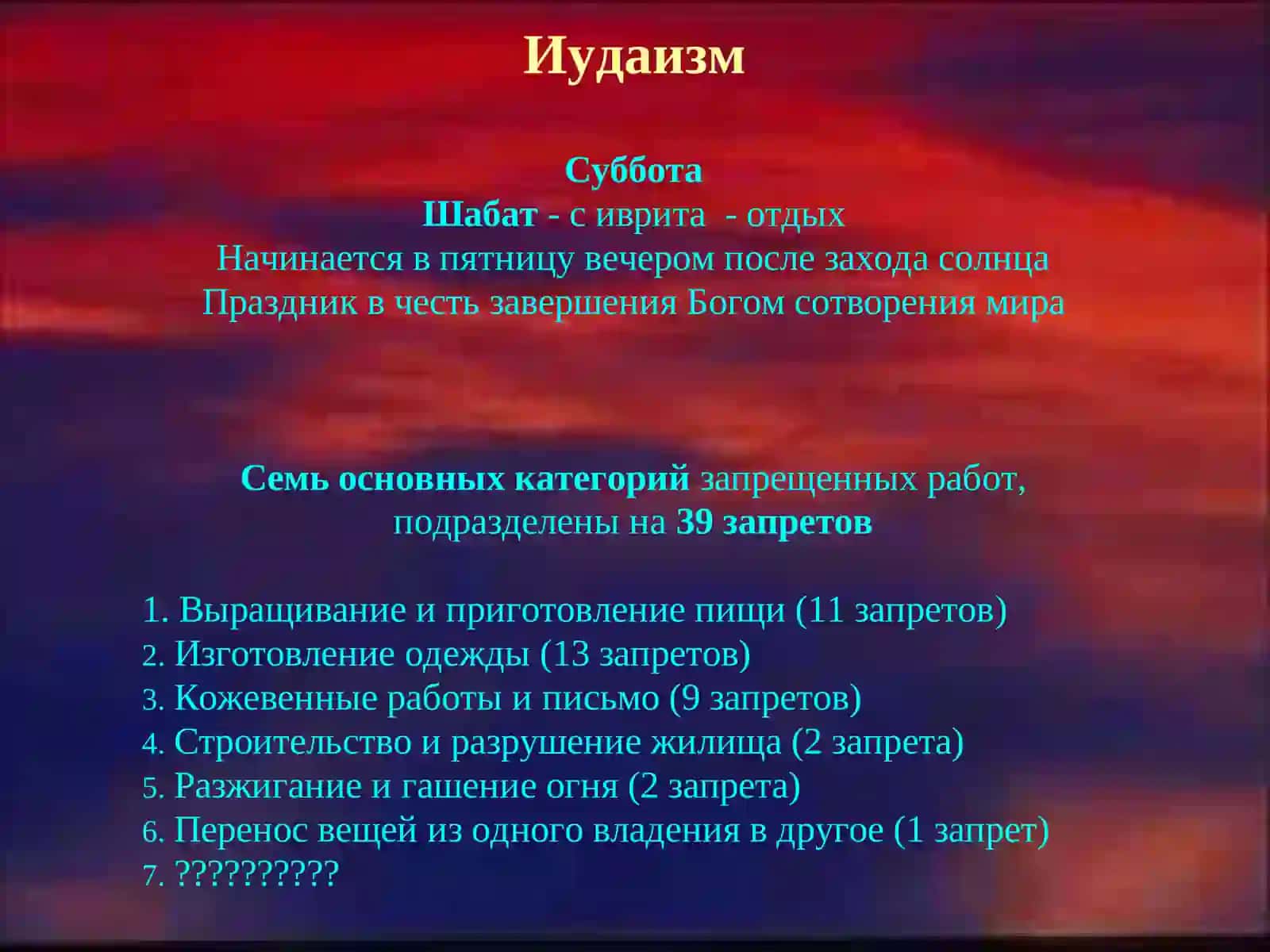 Иудаизм

Суббота
Шабат - с иврита - отдых
Начинается в пятницу вечером после захода солнца
Праздник в честь завершения Богом сотворения мира

Семь основных категорий запрещенных работ, подразделены на 39 запретов

1. Выращивание и приготовление пищи (11 запретов)
2. Изготовление одежды (13 запретов)
3. Кожевенные работы и письмо (9 запретов)
4. Строительство и разрушение жилища (2 запрета)
5. Разжигание и гашение огня (2 запрета)
6. Перенос вещей из одного владения в другое (1 запрет)
7. ??????????